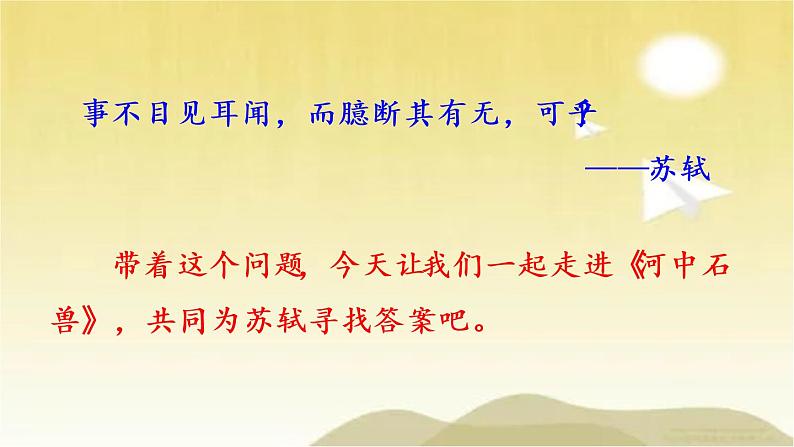 事不目见耳闻，而臆断其有无，可乎

——苏轼

带着这个问题，今天让我们一起走进《河中石兽》，共同为苏轼寻找答案吧。